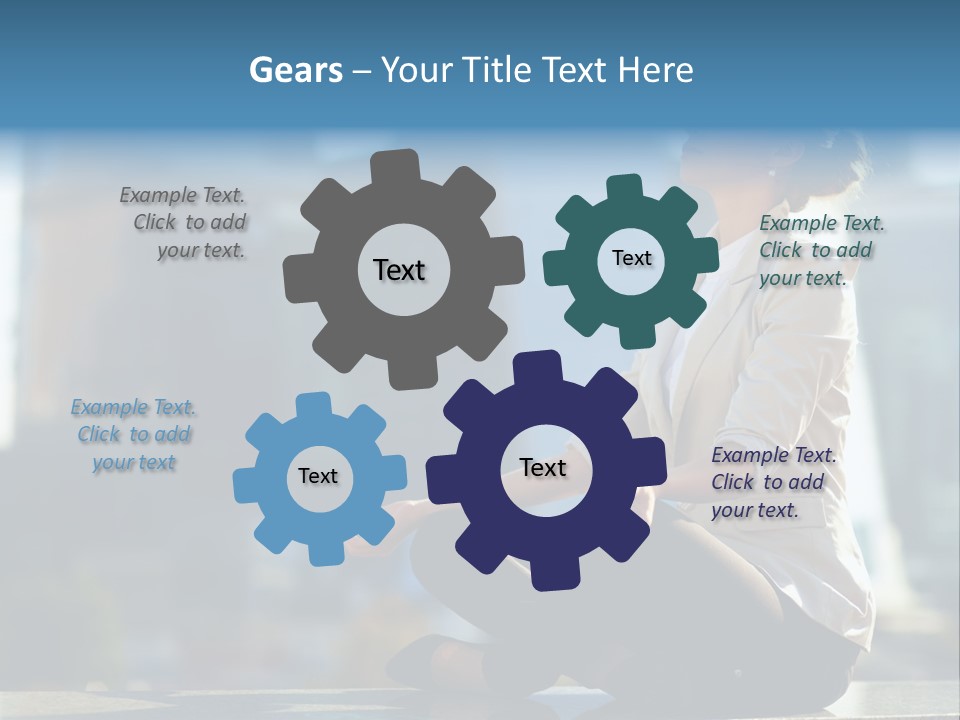 Gears – Your Title Text Here

Example Text. Click to add your text.

Text

Text

Example Text. Click to add your text.

Example Text. Click to add your text

Text

Text

Example Text. Click to add your text.